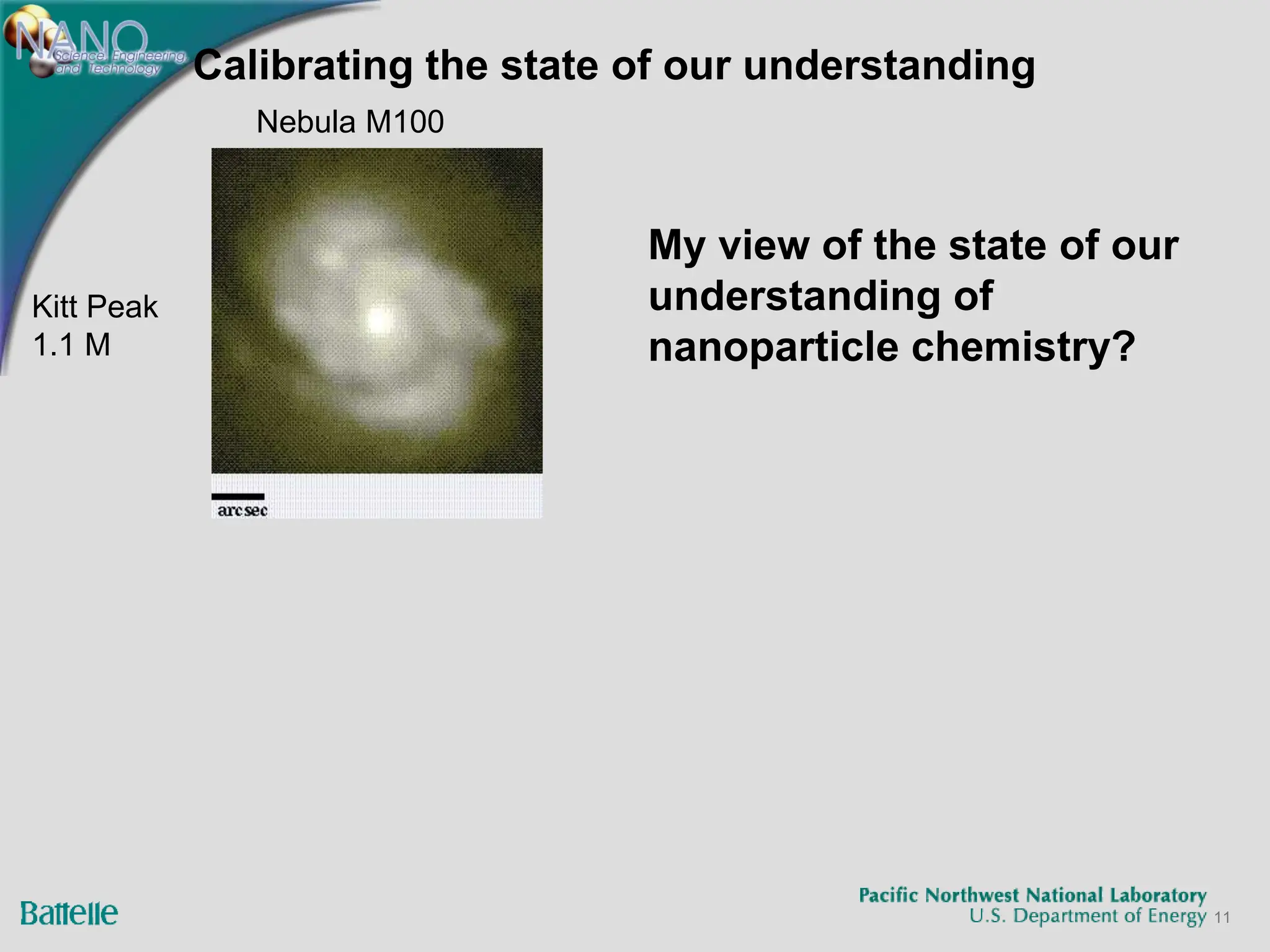 NANO Science, Engineering and Technology

Calibrating the state of our understanding

Nebula M100

Kitt Peak
1.1 M

arcsec

My view of the state of our understanding of nanoparticle chemistry?

Battelle

Pacific Northwest National Laboratory
U.S. Department of Energy 11